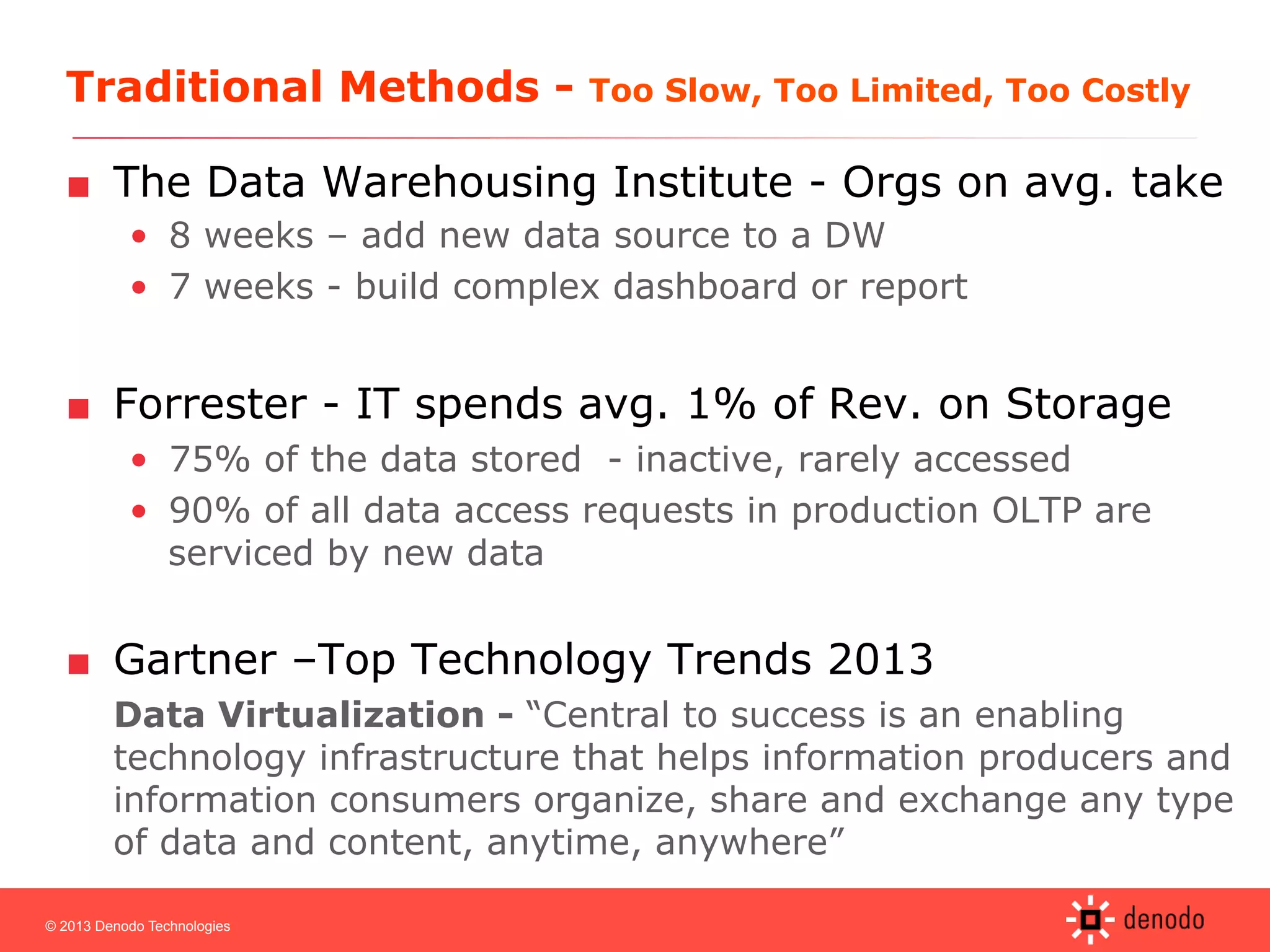 Traditional Methods - Too Slow, Too Limited, Too Costly

■ The Data Warehousing Institute - Orgs on avg. take

• 8 weeks – add new data source to a DW
• 7 weeks - build complex dashboard or report

■ Forrester - IT spends avg. 1% of Rev. on Storage

• 75% of the data stored - inactive, rarely accessed
• 90% of all data access requests in production OLTP are serviced by new data

■ Gartner –Top Technology Trends 2013

Data Virtualization - “Central to success is an enabling technology infrastructure that helps information producers and information consumers organize, share and exchange any type of data and content, anytime, anywhere”

© 2013 Denodo Technologies

denodo